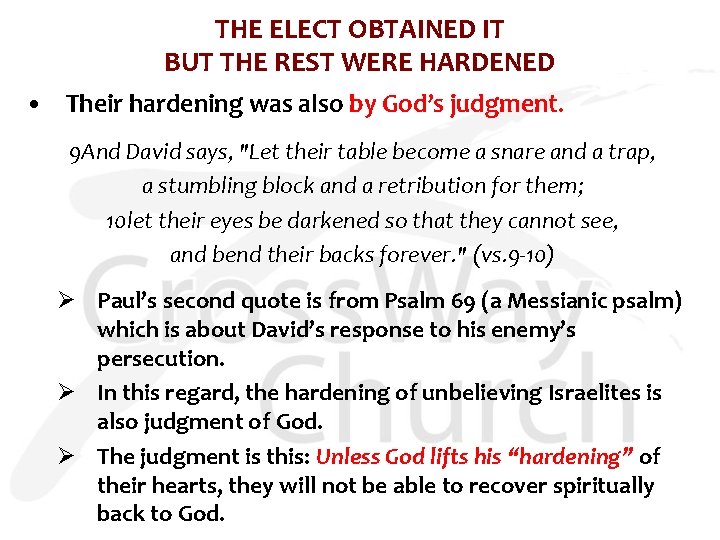 THE ELECT OBTAINED IT
BUT THE REST WERE HARDENED

• Their hardening was also by God's judgment.

9And David says, "Let their table become a snare and a trap, a stumbling block and a retribution for them; 10let their eyes be darkened so that they cannot see, and bend their backs forever." (vs.9-10)

➢ Paul's second quote is from Psalm 69 (a Messianic psalm) which is about David's response to his enemy's persecution.

➢ In this regard, the hardening of unbelieving Israelites is also judgment of God.

➢ The judgment is this: Unless God lifts his "hardening" of their hearts, they will not be able to recover spiritually back to God.

CrossWay Church